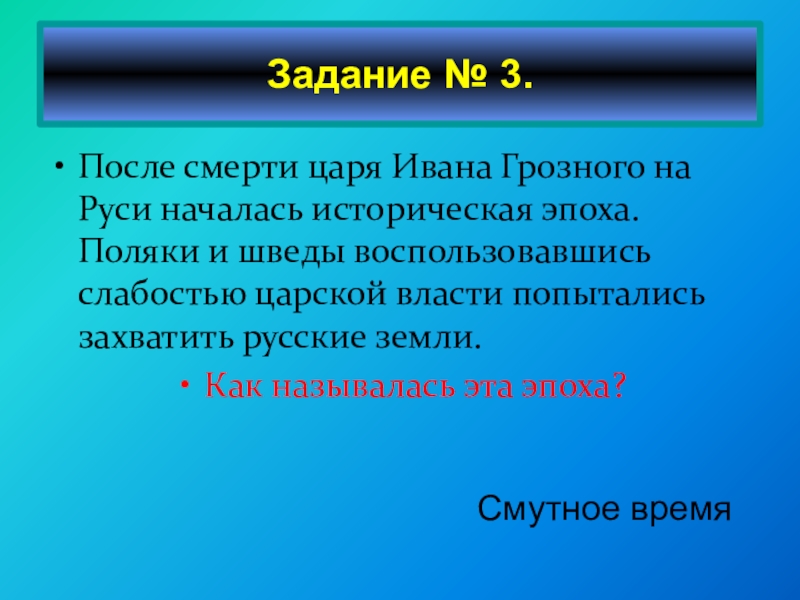 Задание № 3.

• После смерти царя Ивана Грозного на Руси началась историческая эпоха. Поляки и шведы воспользовавшись слабостью царской власти попытались захватить русские земли.

• Как называлась эта эпоха?

Смутное время